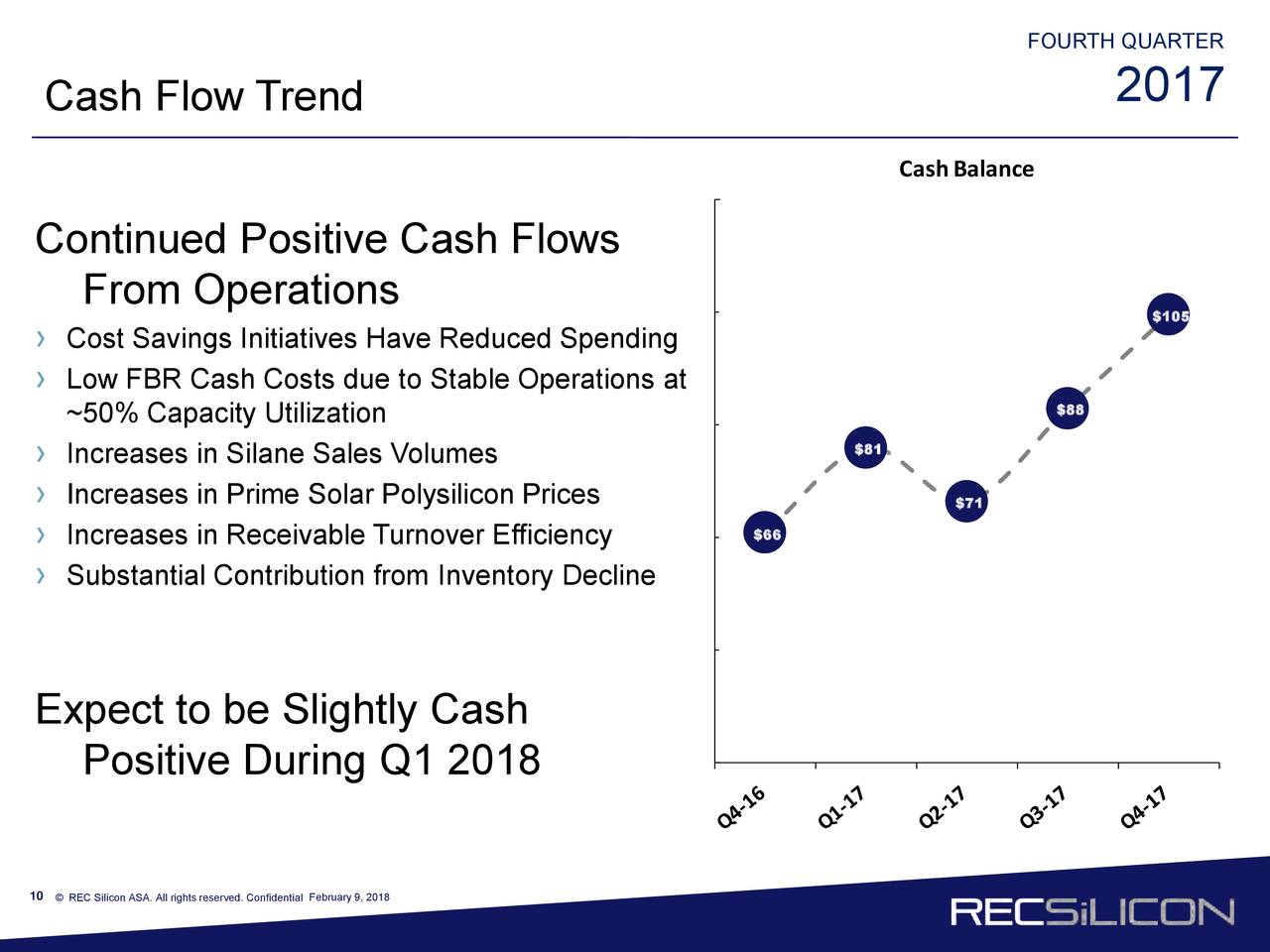 FOURTH QUARTER
2017

Cash Flow Trend

Continued Positive Cash Flows From Operations

› Cost Savings Initiatives Have Reduced Spending
› Low FBR Cash Costs due to Stable Operations at ~50% Capacity Utilization
› Increases in Silane Sales Volumes
› Increases in Prime Solar Polysilicon Prices
› Increases in Receivable Turnover Efficiency
› Substantial Contribution from Inventory Decline

Expect to be Slightly Cash Positive During Q1 2018

Cash Balance

$66
$81
$71
$88
$105

Q4-16
Q1-17
Q2-17
Q3-17
Q4-17

10 © REC Silicon ASA. All rights reserved. Confidential February 9, 2018

RECSiLICON